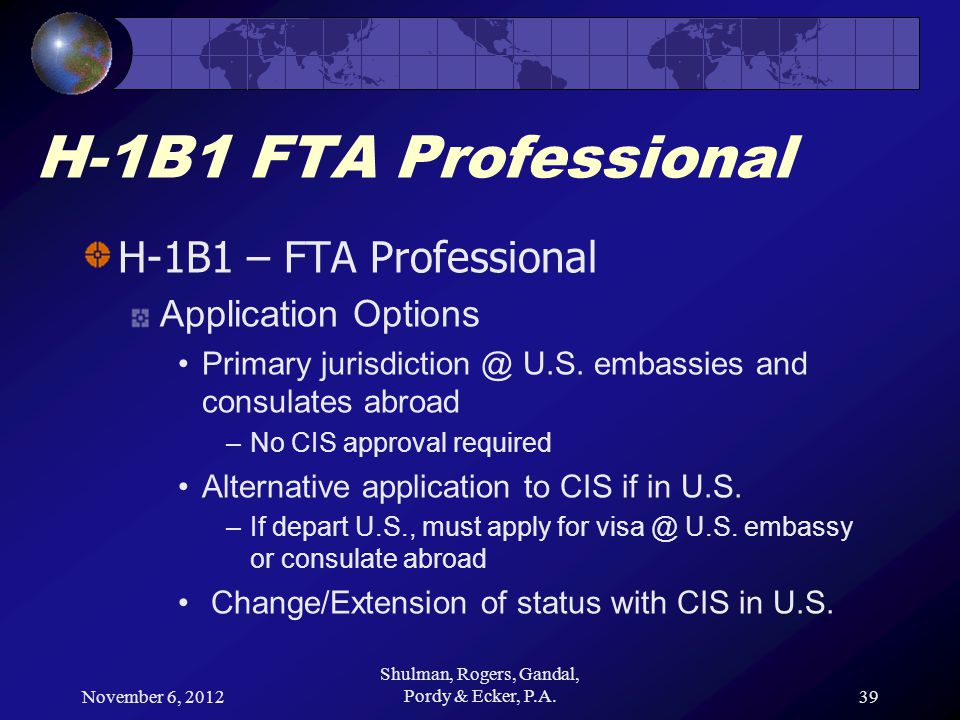 H-1B1 FTA Professional

H-1B1 – FTA Professional

Application Options

• Primary jurisdiction @ U.S. embassies and consulates abroad

– No CIS approval required

• Alternative application to CIS if in U.S.

– If depart U.S., must apply for visa @ U.S. embassy or consulate abroad

• Change/Extension of status with CIS in U.S.

November 6, 2012

Shulman, Rogers, Gandal, Pordy & Ecker, P.A.

39